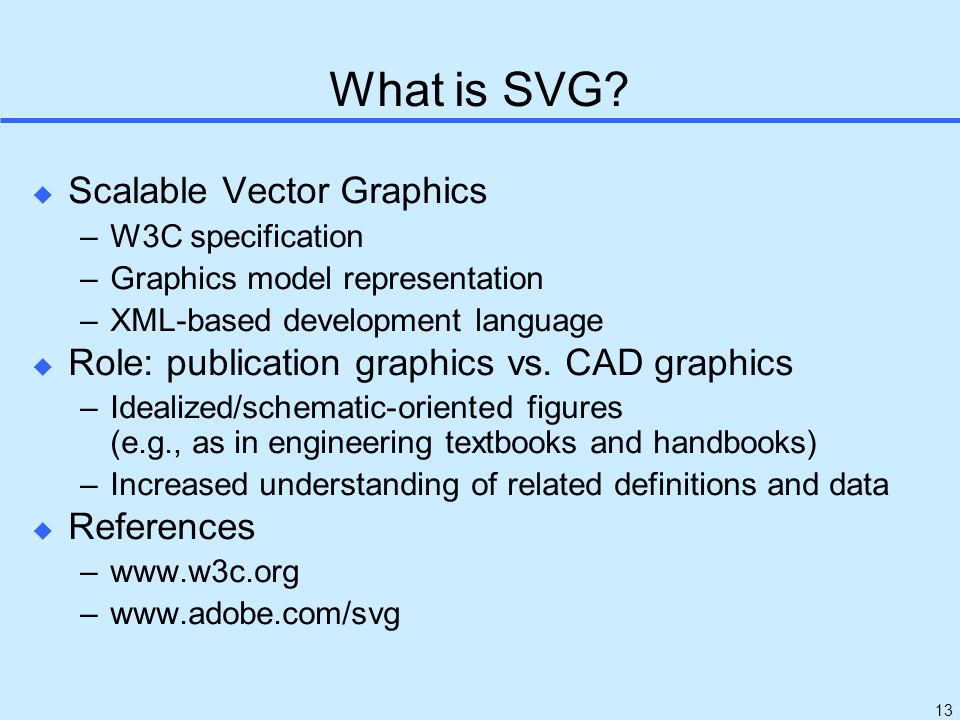 What is SVG?

◆ Scalable Vector Graphics
– W3C specification
– Graphics model representation
– XML-based development language
◆ Role: publication graphics vs. CAD graphics
– Idealized/schematic-oriented figures (e.g., as in engineering textbooks and handbooks)
– Increased understanding of related definitions and data
◆ References
– www.w3c.org
– www.adobe.com/svg

13